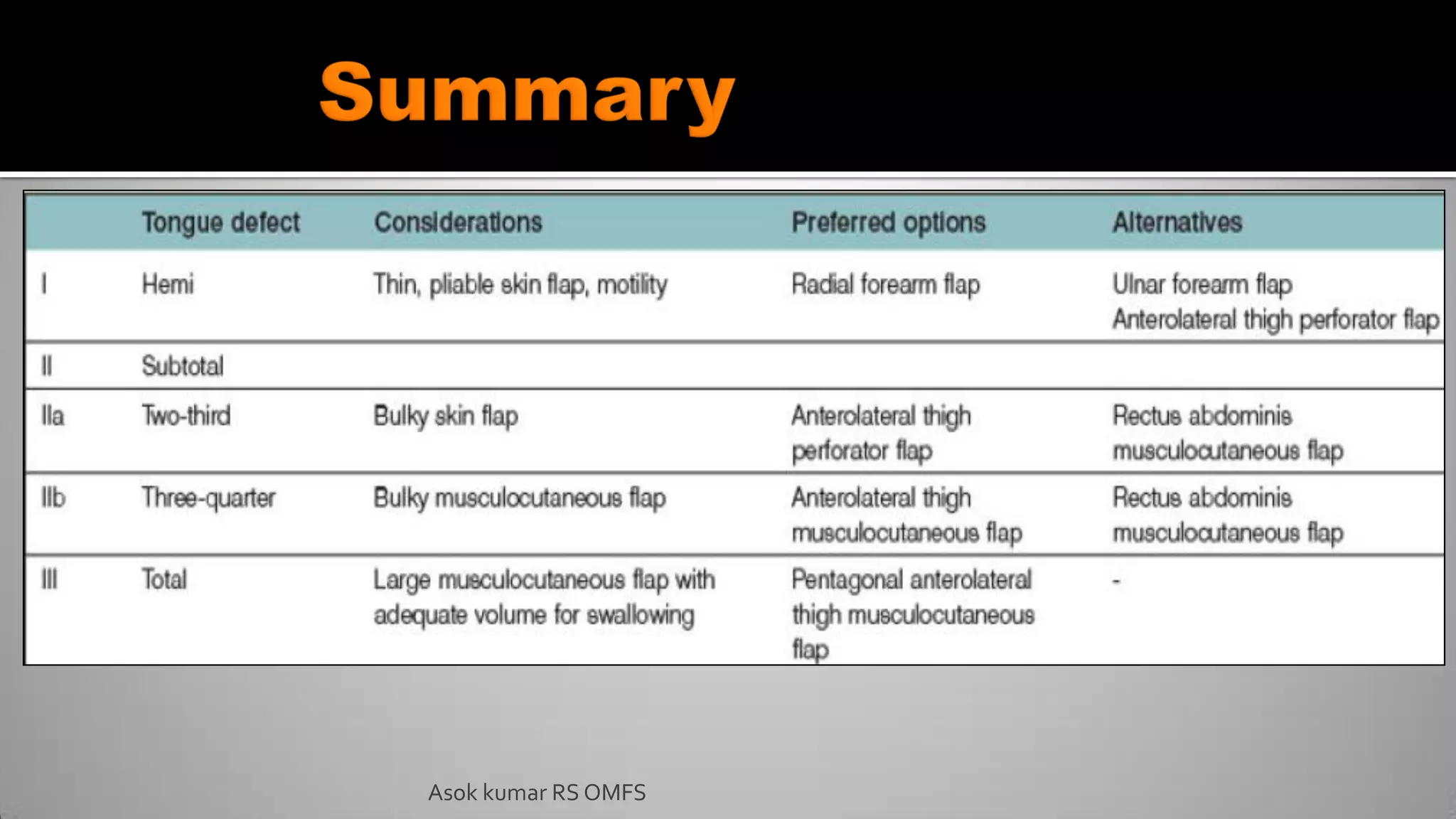 Summary

|  | Tongue defect | Considerations | Preferred options | Alternatives |
|---|---|---|---|---|
| I | Hemi | Thin, pliable skin flap, motility | Radial forearm flap | Ulnar forearm flap Anterolateral thigh perforator flap |
| II | Subtotal |  |  |  |
| IIa | Two-third | Bulky skin flap | Anterolateral thigh perforator flap | Rectus abdominis musculocutaneous flap |
| IIb | Three-quarter | Bulky musculocutaneous flap | Anterolateral thigh musculocutaneous flap | Rectus abdominis musculocutaneous flap |
| III | Total | Large musculocutaneous flap with adequate volume for swallowing | Pentagonal anterolateral thigh musculocutaneous flap | - |

Asok kumar RS OMFS